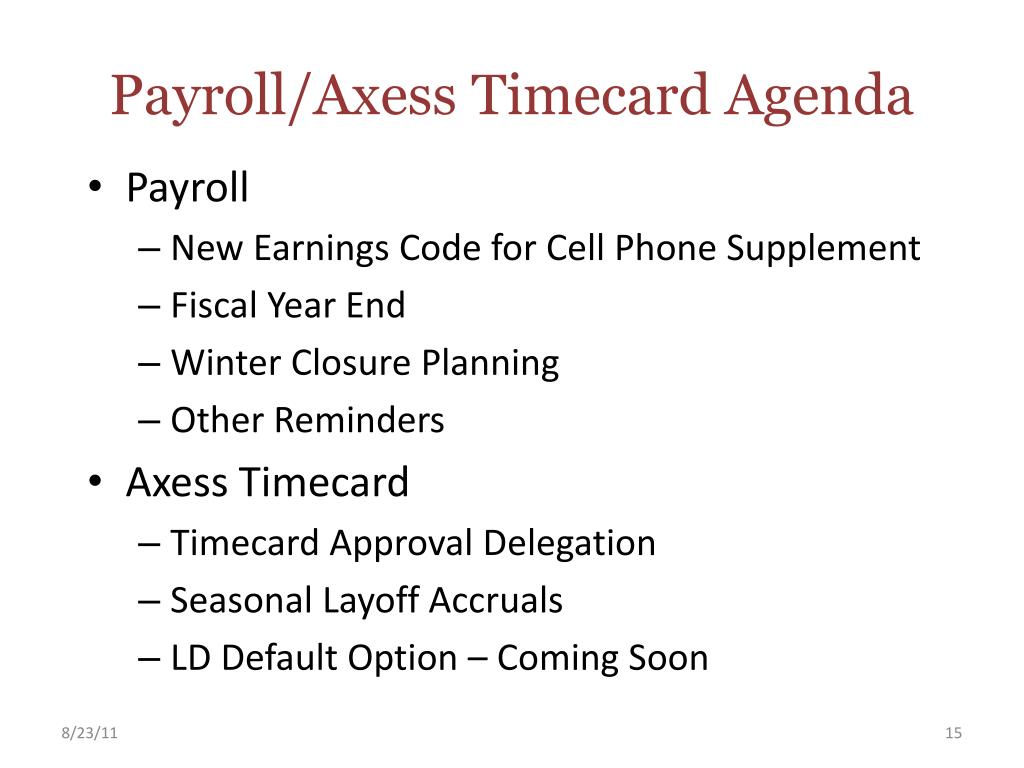 Payroll/Axess Timecard Agenda

• Payroll
– New Earnings Code for Cell Phone Supplement
– Fiscal Year End
– Winter Closure Planning
– Other Reminders
• Axess Timecard
– Timecard Approval Delegation
– Seasonal Layoff Accruals
– LD Default Option – Coming Soon

8/23/11

15